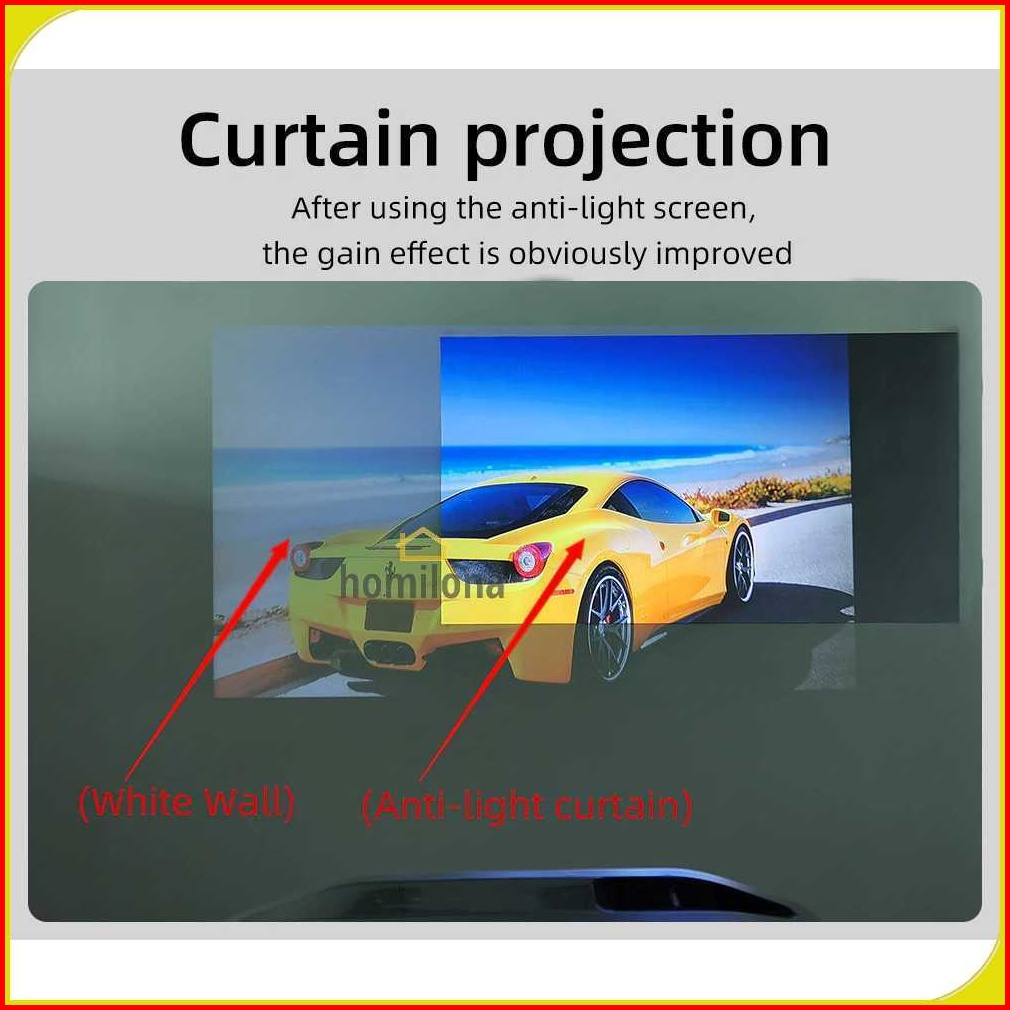 Curtain projection

After using the anti-light screen, the gain effect is obviously improved

homilona

(White Wall)

(Anti-light curtain)